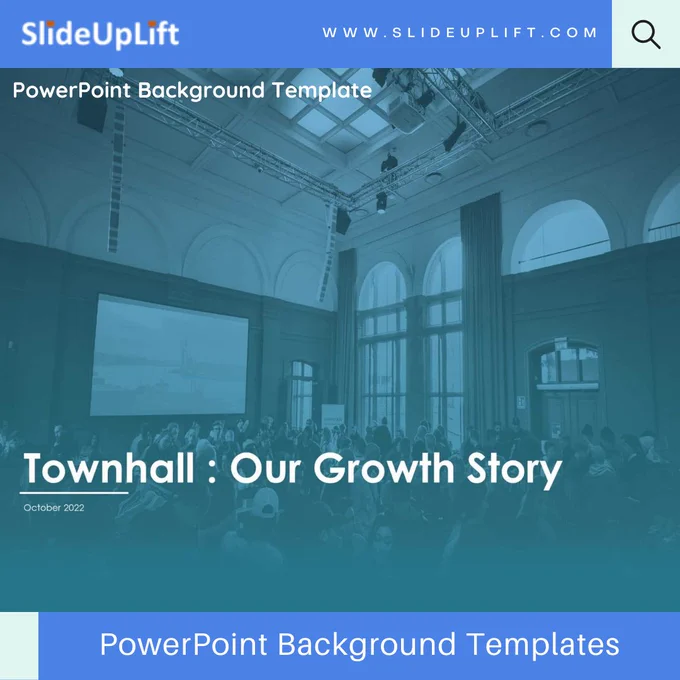 SlideUpLift

WWW.SLIDEUPLIFT.COM

PowerPoint Background Template

Townhall : Our Growth Story

October 2022

PowerPoint Background Templates